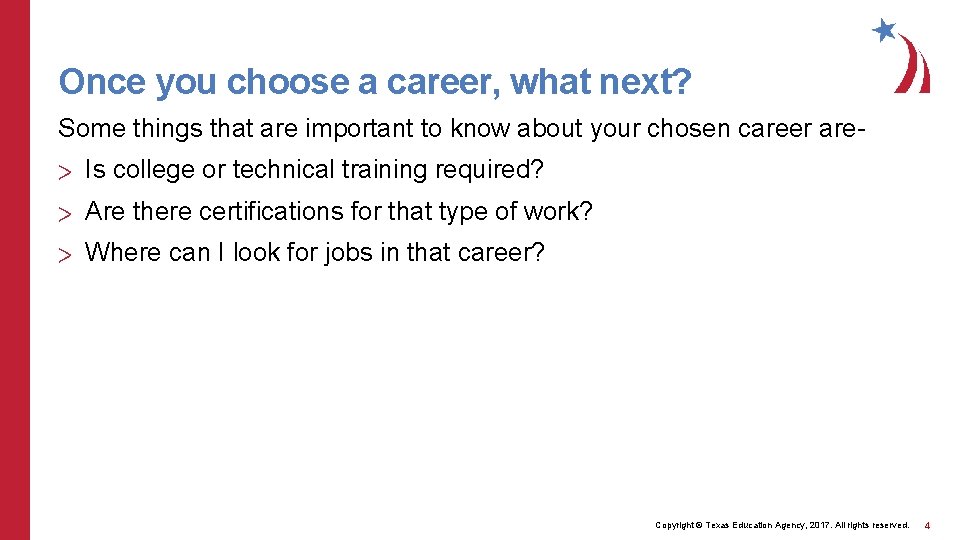 Once you choose a career, what next?

Some things that are important to know about your chosen career are-

> Is college or technical training required?

> Are there certifications for that type of work?

> Where can I look for jobs in that career?

Copyright © Texas Education Agency, 2017. All rights reserved. 4